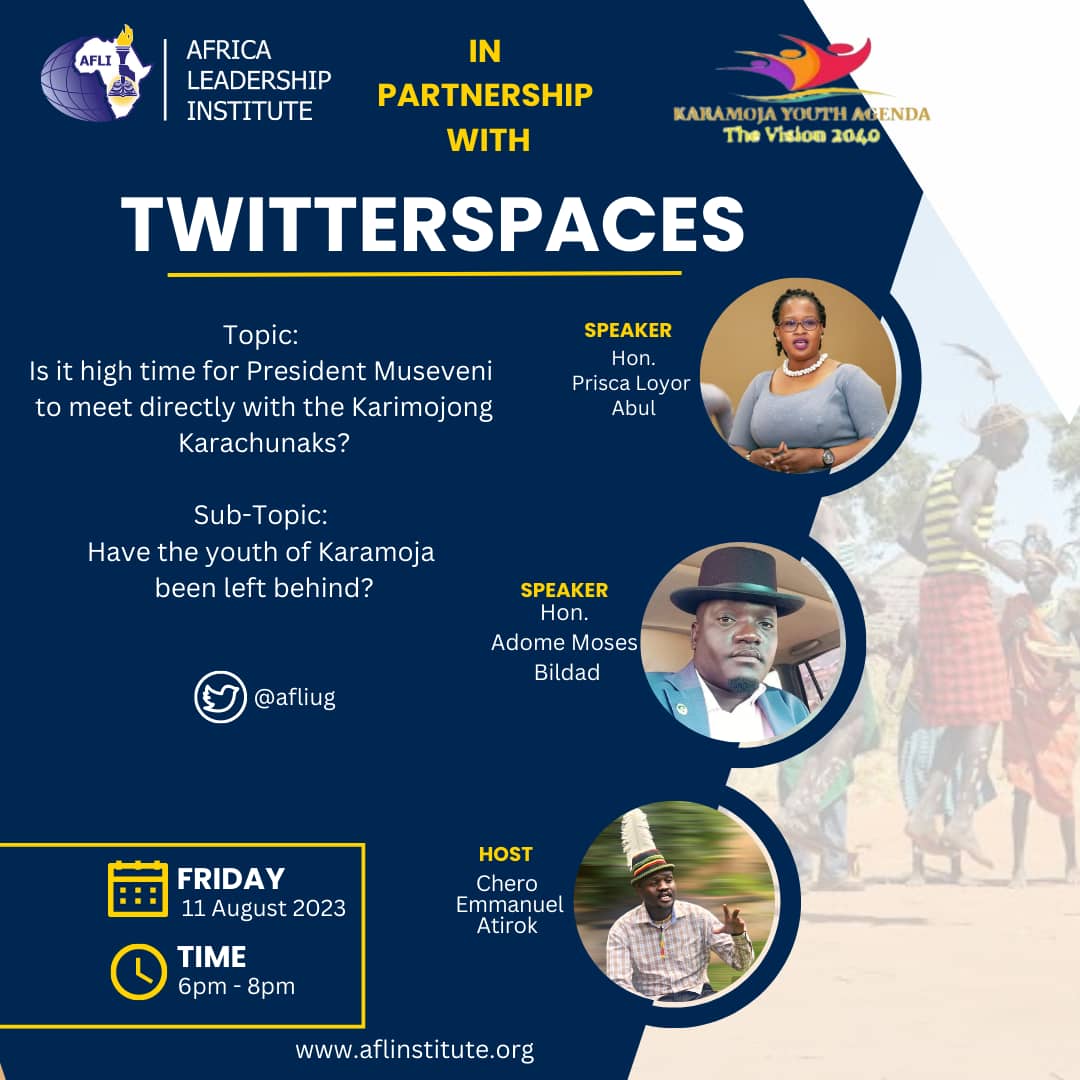 AFLI
AFRICA LEADERSHIP INSTITUTE

IN PARTNERSHIP WITH

KARAMOJA YOUTH AGENDA
The Vision 2040

TWITTERSPACES

Topic:
Is it high time for President Museveni to meet directly with the Karimojong Karachunaks?

Sub-Topic:
Have the youth of Karamoja been left behind?

@afliug

SPEAKER
Hon.
Prisca Loyor Abul

SPEAKER
Hon.
Adome Moses Bildad

HOST
Chero Emmanuel Atirok

FRIDAY
11 August 2023

TIME
6pm - 8pm

www.aflinstitute.org